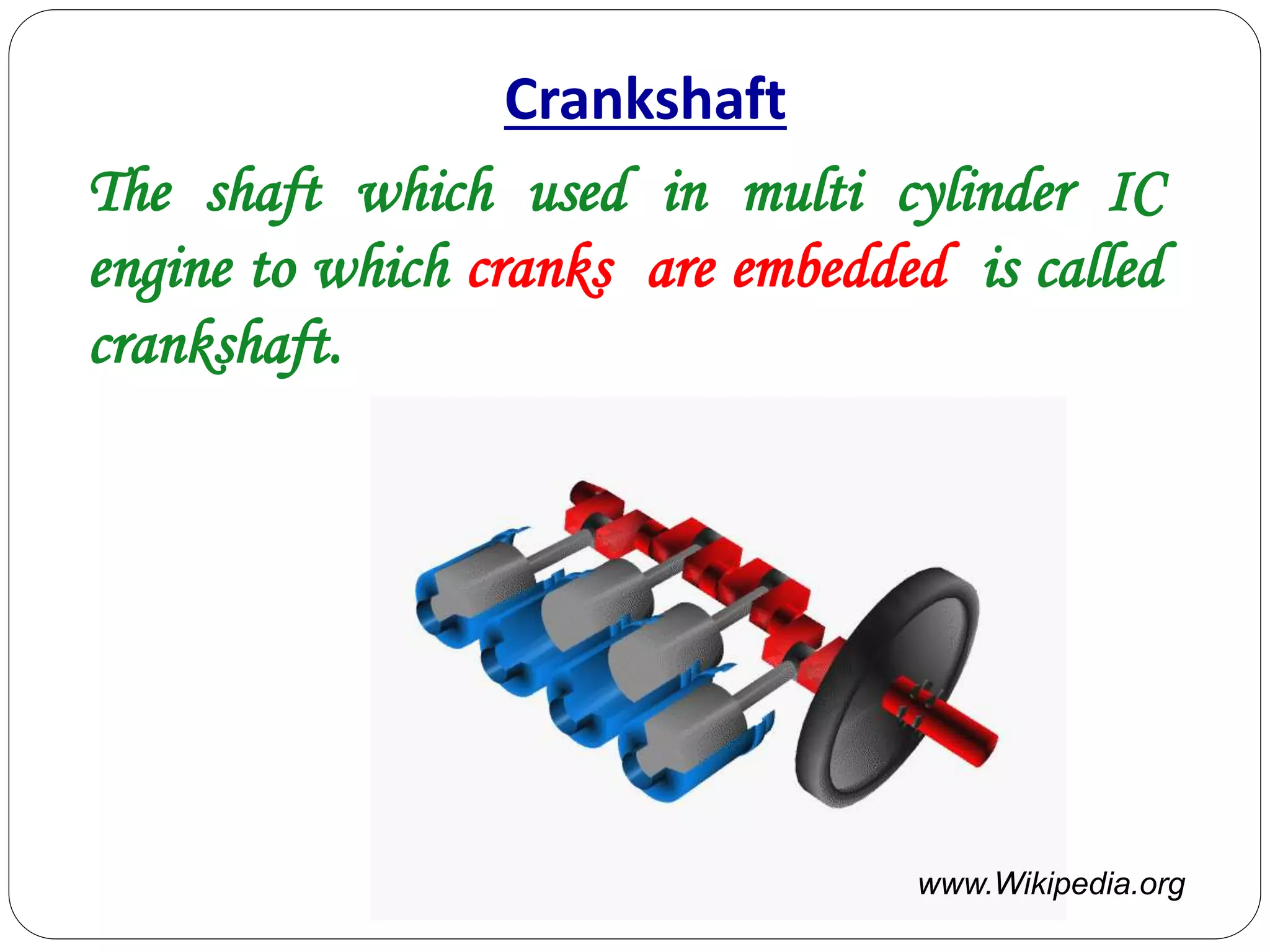 Crankshaft

The shaft which used in multi cylinder IC engine to which cranks are embedded is called crankshaft.

www.Wikipedia.org